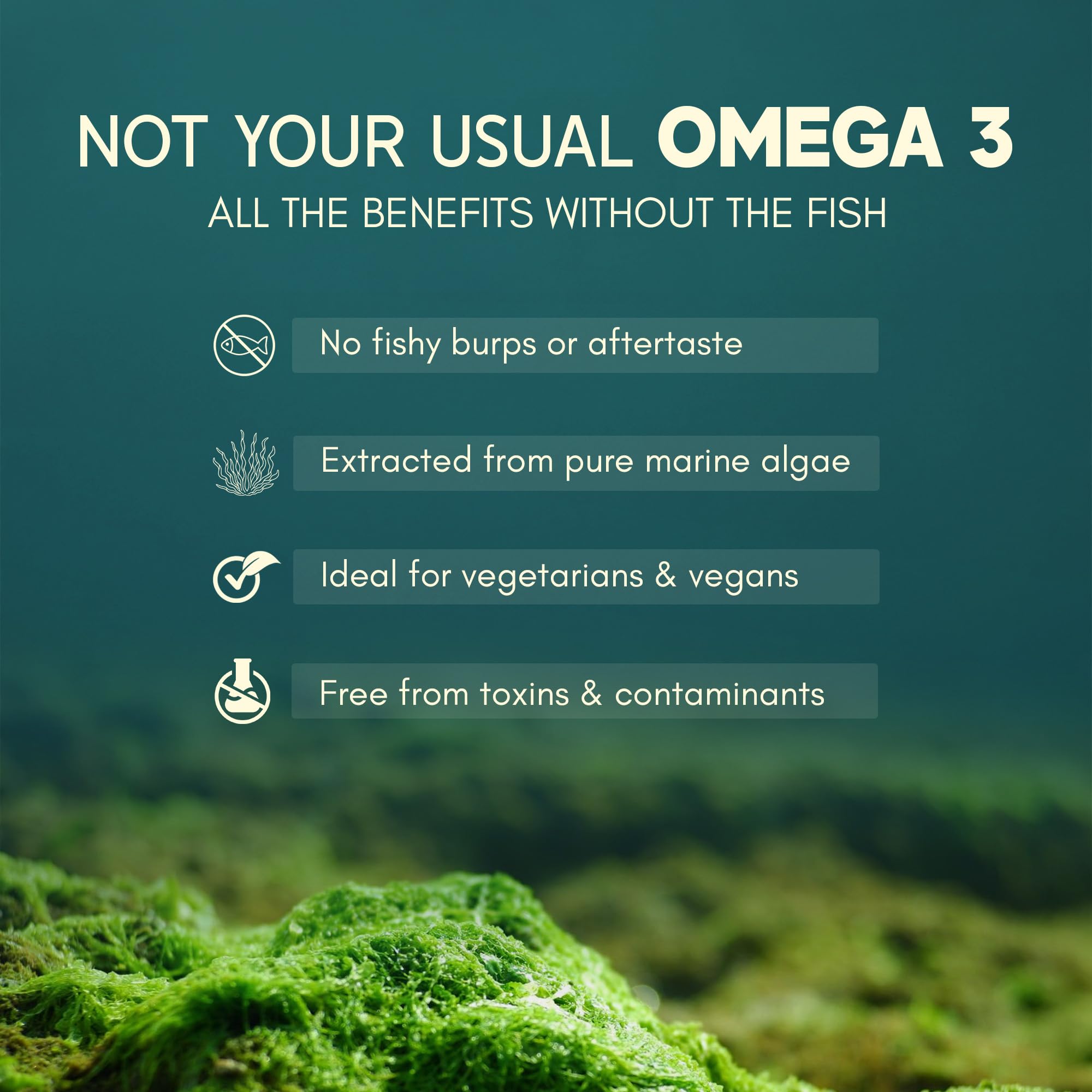 NOT YOUR USUAL OMEGA 3
ALL THE BENEFITS WITHOUT THE FISH

No fishy burps or aftertaste

Extracted from pure marine algae

Ideal for vegetarians & vegans

Free from toxins & contaminants